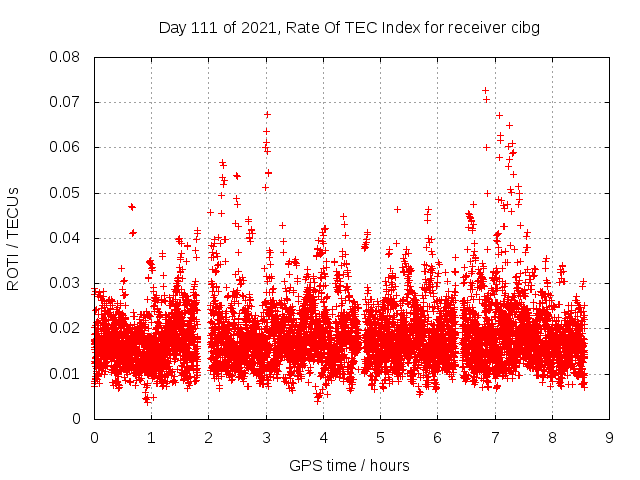 Day 111 of 2021, Rate Of TEC Index for receiver cibg

ROTI / TECUs

0.08
0.07
0.06
0.05
0.04
0.03
0.02
0.01
0

0 1 2 3 4 5 6 7 8 9

GPS time / hours